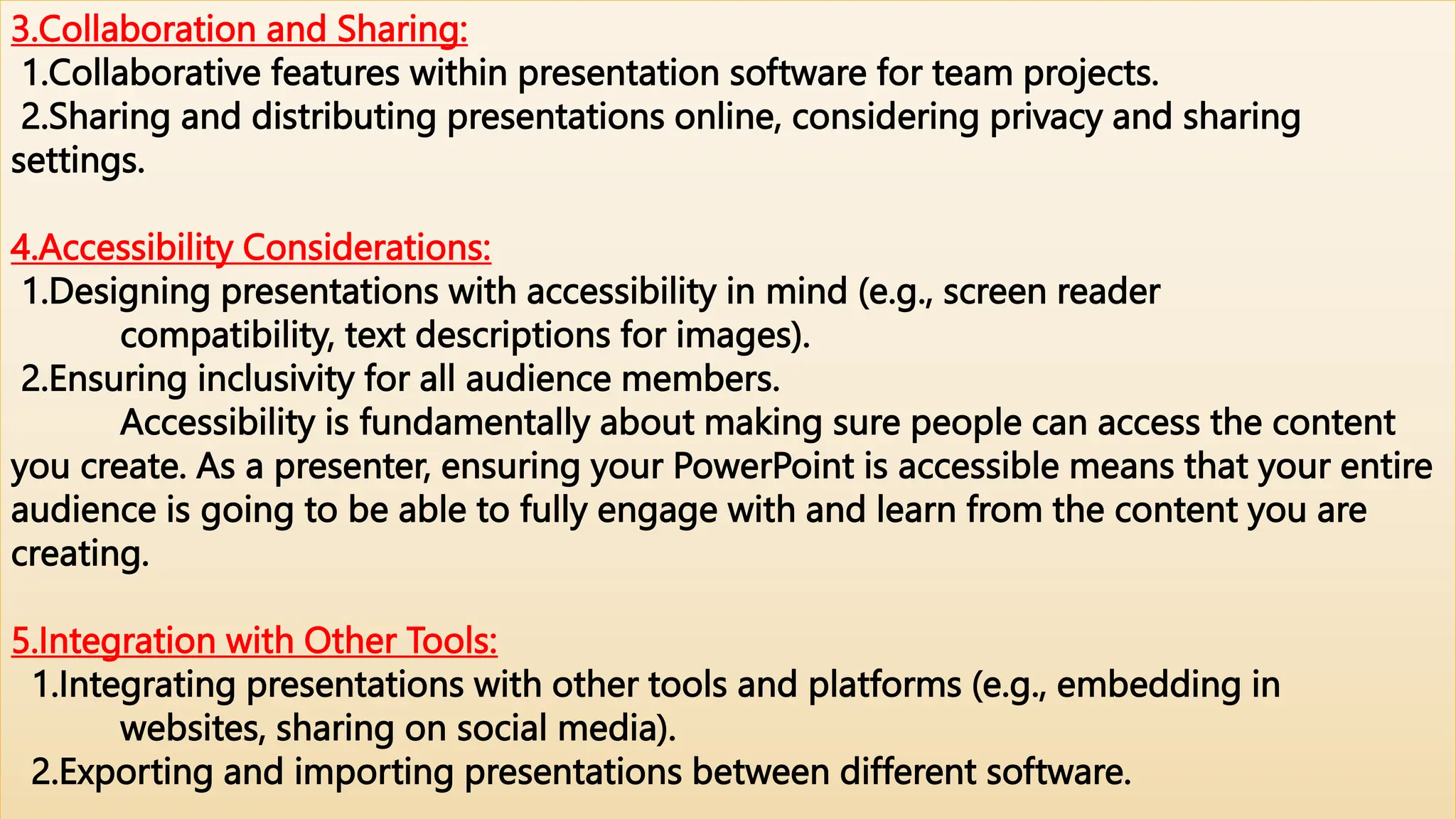 3.Collaboration and Sharing:
1.Collaborative features within presentation software for team projects.
2.Sharing and distributing presentations online, considering privacy and sharing settings.

4.Accessibility Considerations:
1.Designing presentations with accessibility in mind (e.g., screen reader compatibility, text descriptions for images).
2.Ensuring inclusivity for all audience members.
Accessibility is fundamentally about making sure people can access the content you create. As a presenter, ensuring your PowerPoint is accessible means that your entire audience is going to be able to fully engage with and learn from the content you are creating.

5.Integration with Other Tools:
1.Integrating presentations with other tools and platforms (e.g., embedding in websites, sharing on social media).
2.Exporting and importing presentations between different software.